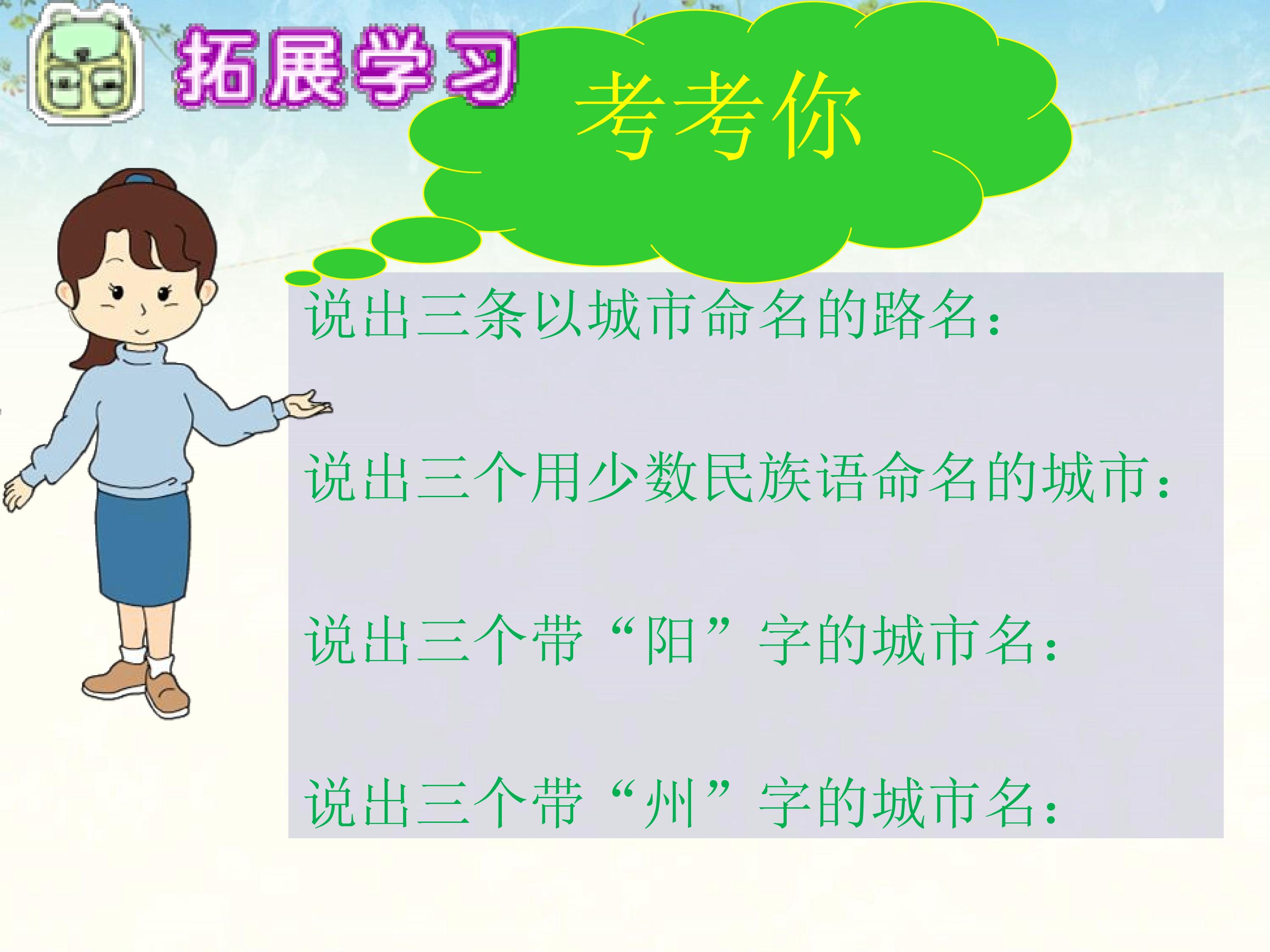 拓展学习

考考你

说出三条以城市命名的路名：

说出三个用少数民族语命名的城市：

说出三个带“阳”字的城市名：

说出三个带“州”字的城市名：